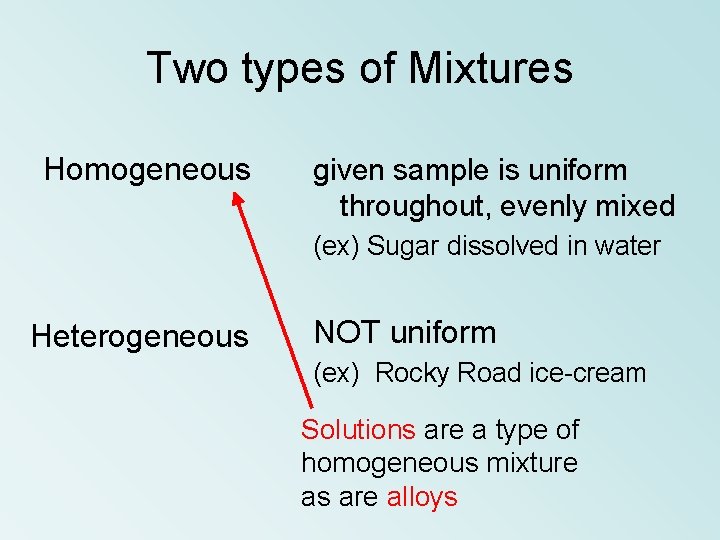 Two types of Mixtures

Homogeneous

given sample is uniform throughout, evenly mixed

(ex) Sugar dissolved in water

Heterogeneous

NOT uniform

(ex) Rocky Road ice-cream

Solutions are a type of homogeneous mixture as are alloys